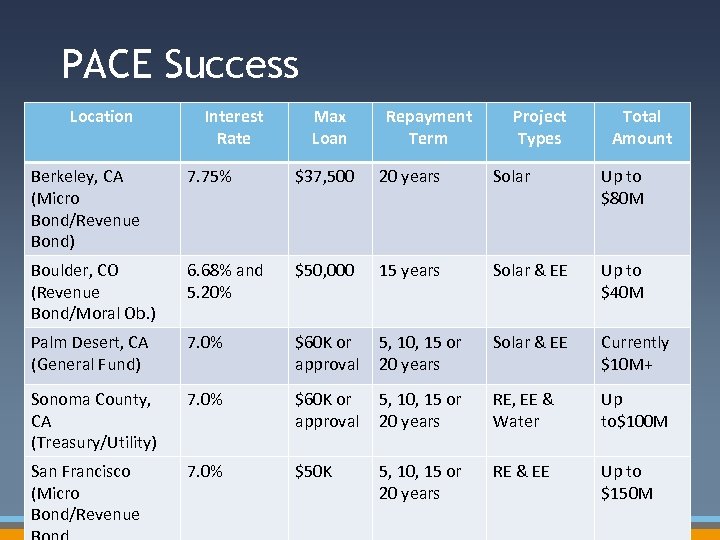 PACE Success

| Location | Interest Rate | Max Loan | Repayment Term | Project Types | Total Amount |
|---|---|---|---|---|---|
| Berkeley, CA (Micro Bond/Revenue Bond) | 7.75% | \$37,500 | 20 years | Solar | Up to \$80M |
| Boulder, CO (Revenue Bond/Moral Ob.) | 6.68% and 5.20% | \$50,000 | 15 years | Solar & EE | Up to \$40M |
| Palm Desert, CA (General Fund) | 7.0% | \$60K or approval | 5, 10, 15 or 20 years | Solar & EE | Currently \$10M+ |
| Sonoma County, CA (Treasury/Utility) | 7.0% | \$60K or approval | 5, 10, 15 or 20 years | RE, EE & Water | Up to\$100M |
| San Francisco (Micro Bond/Revenue Bond | 7.0% | \$50K | 5, 10, 15 or 20 years | RE & EE | Up to \$150M |